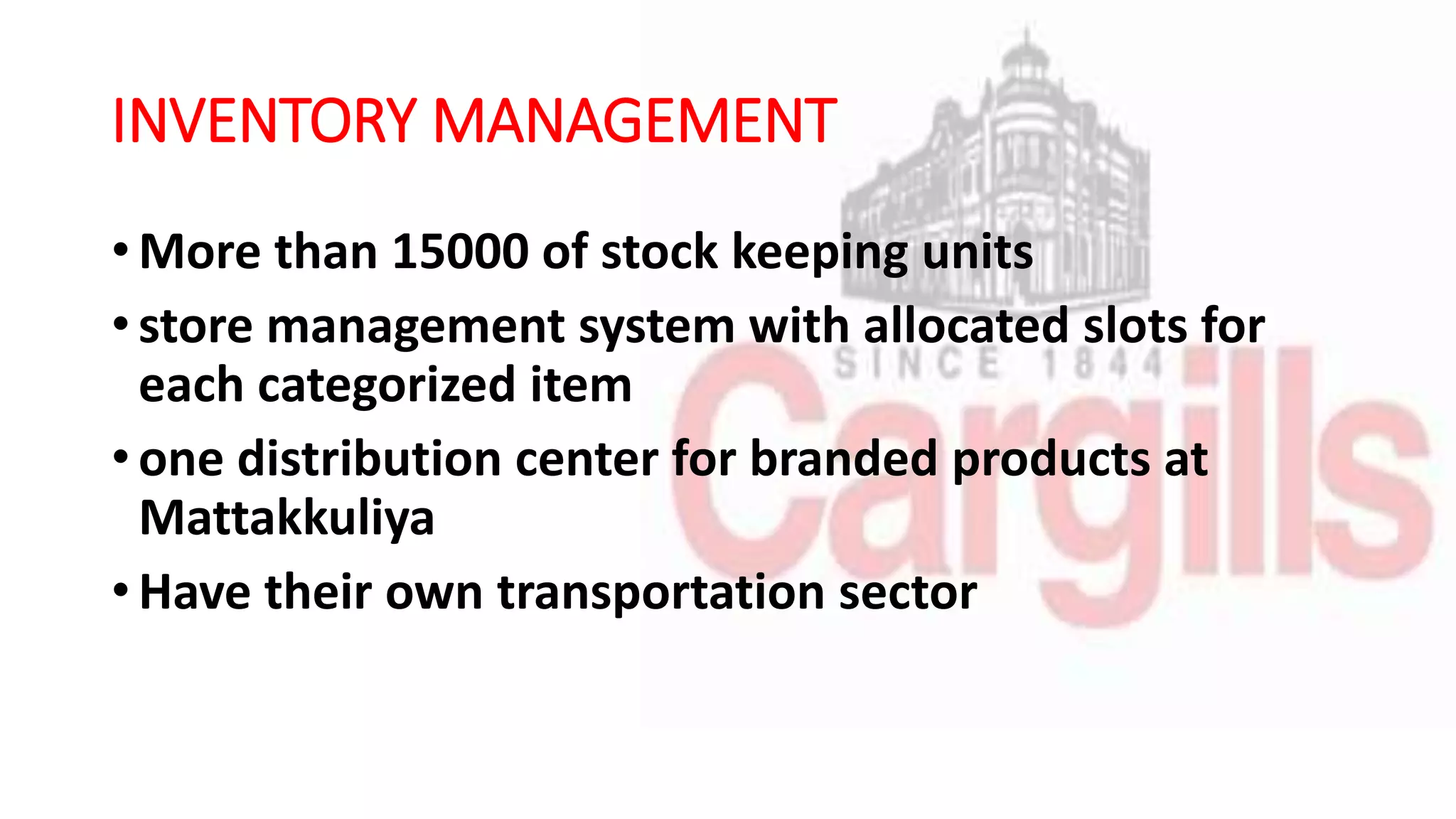 INVENTORY MANAGEMENT

• More than 15000 of stock keeping units
• store management system with allocated slots for each categorized item
• one distribution center for branded products at Mattakkuliya
• Have their own transportation sector

SINCE 1844
Cargills